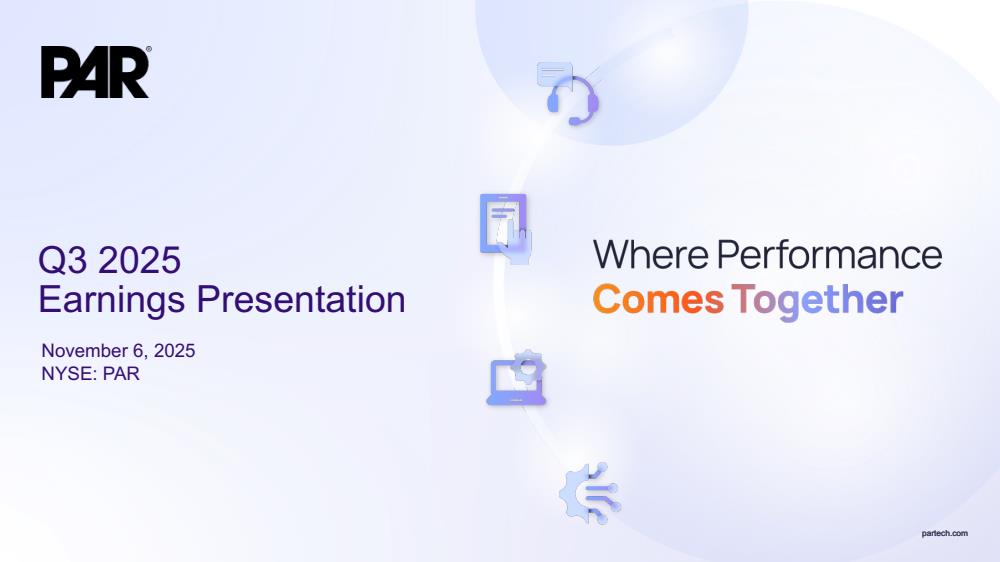 PAR®

Q3 2025
Earnings Presentation

November 6, 2025
NYSE: PAR

Where Performance
Comes Together

partech.com